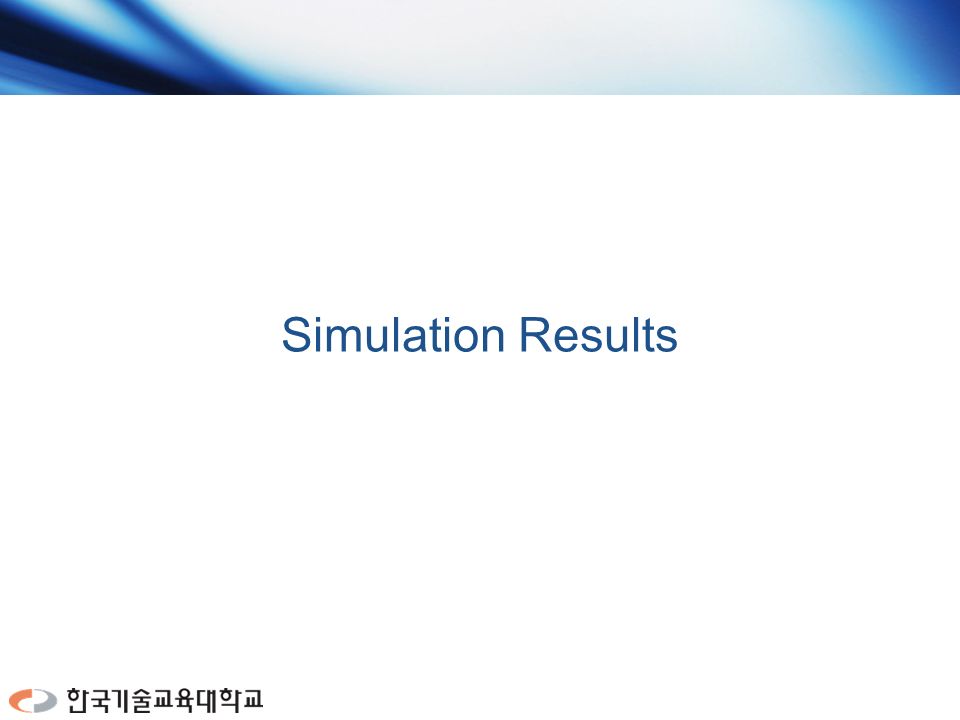 Simulation Results

한국기술교육대학교